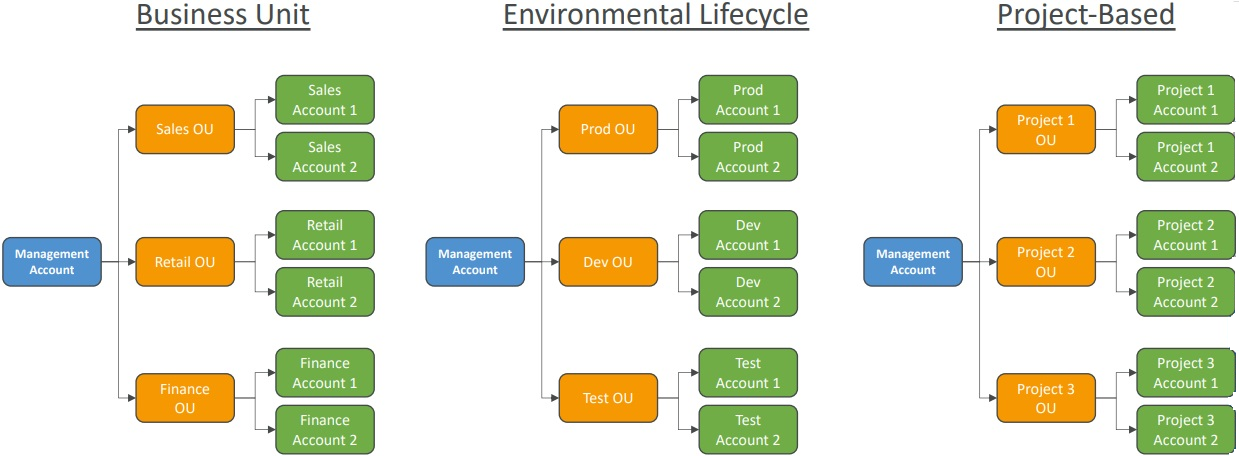 Business Unit

Management Account

Sales OU

Sales Account 1

Sales Account 2

Retail OU

Retail Account 1

Retail Account 2

Finance OU

Finance Account 1

Finance Account 2

Environmental Lifecycle

Management Account

Prod OU

Prod Account 1

Prod Account 2

Dev OU

Dev Account 1

Dev Account 2

Test OU

Test Account 1

Test Account 2

Project-Based

Management Account

Project 1 OU

Project 1 Account 1

Project 1 Account 2

Project 2 OU

Project 2 Account 1

Project 2 Account 2

Project 3 OU

Project 3 Account 1

Project 3 Account 2